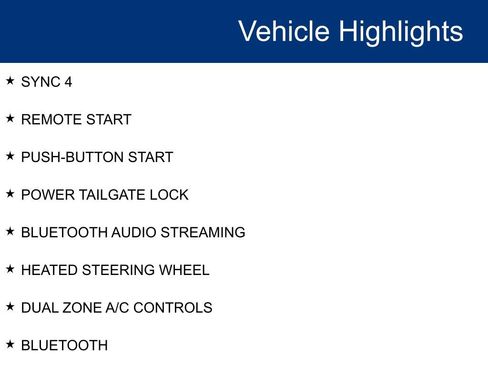 Vehicle Highlights

★ SYNC 4

★ REMOTE START

★ PUSH-BUTTON START

★ POWER TAILGATE LOCK

★ BLUETOOTH AUDIO STREAMING

★ HEATED STEERING WHEEL

★ DUAL ZONE A/C CONTROLS

★ BLUETOOTH